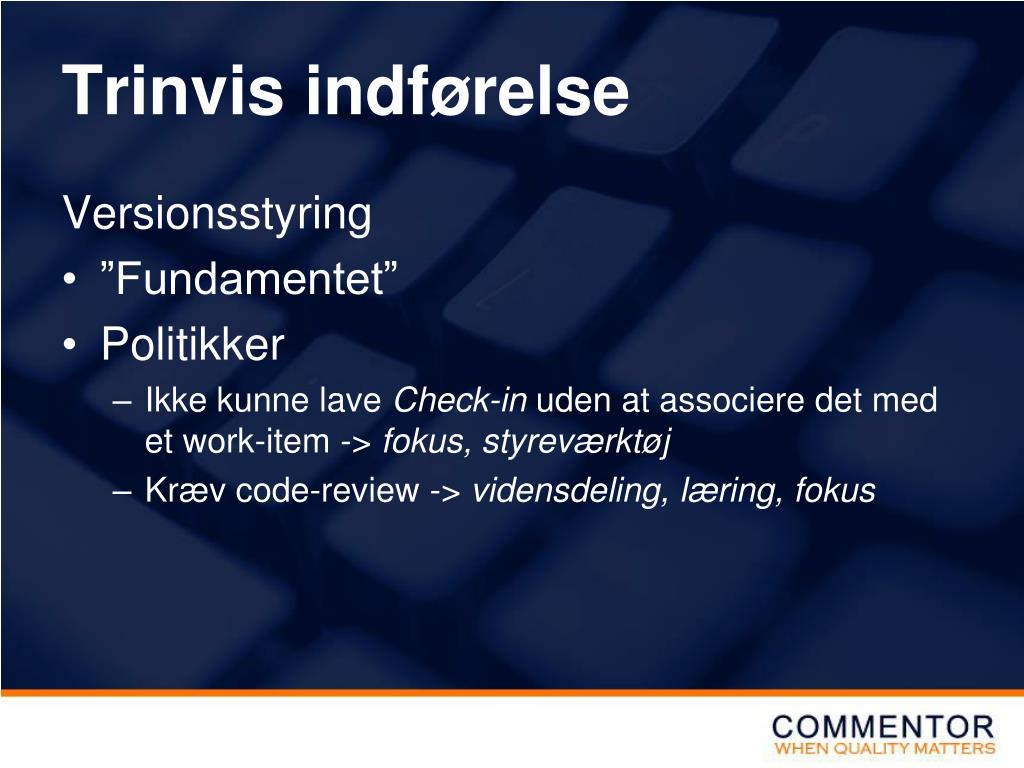 Trinvis indførelse

Versionsstyring

• ”Fundamentet”

• Politikker

– Ikke kunne lave Check-in uden at associere det med et work-item -> fokus, styreværktøj

– Kræv code-review -> vidensdeling, læring, fokus

COMMENTOR
WHEN QUALITY MATTERS